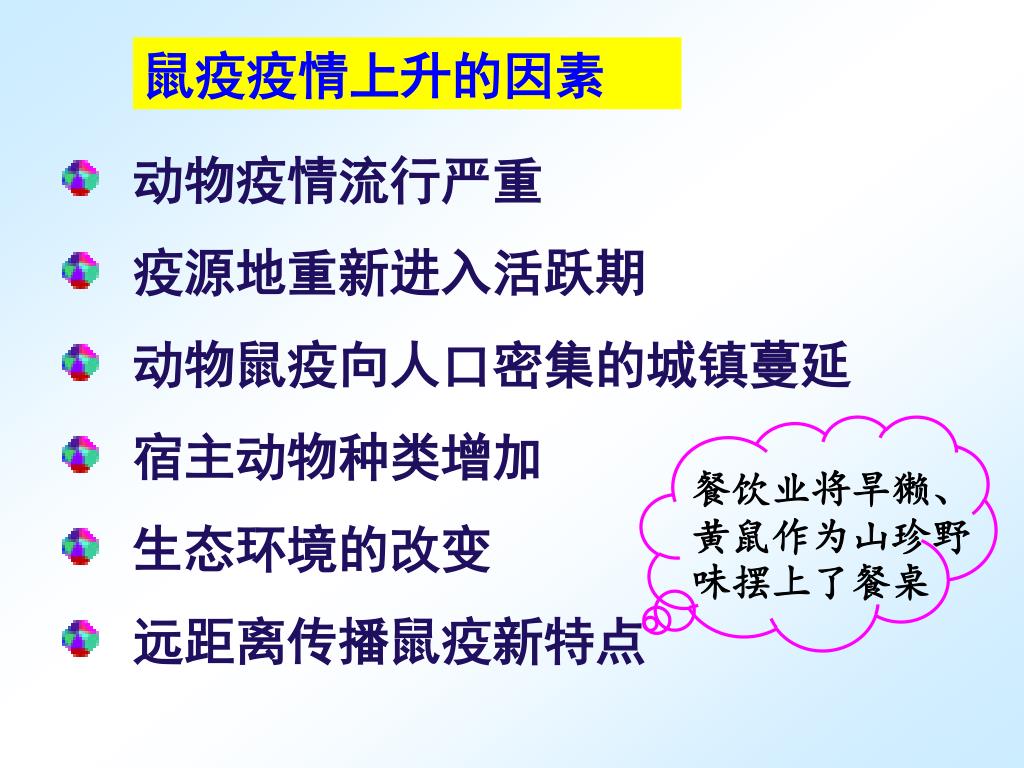 鼠疫疫情上升的因素

动物疫情流行严重

疫源地重新进入活跃期

动物鼠疫向人口密集的城镇蔓延

宿主动物种类增加

生态环境的改变

远距离传播鼠疫新特点

餐饮业将旱獭、黄鼠作为山珍野味摆上了餐桌